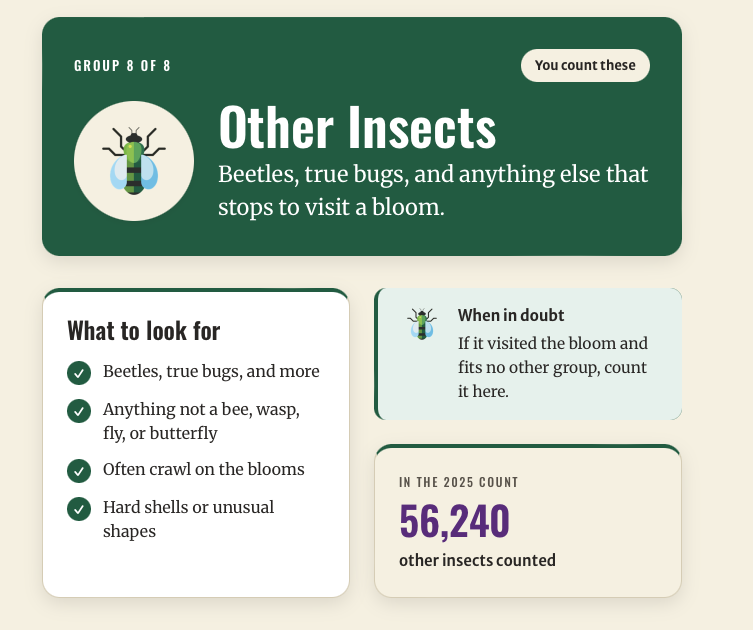 GROUP 8 OF 8

You count these

Other Insects

Beetles, true bugs, and anything else that stops to visit a bloom.

What to look for

Beetles, true bugs, and more

Anything not a bee, wasp, fly, or butterfly

Often crawl on the blooms

Hard shells or unusual shapes

When in doubt

If it visited the bloom and fits no other group, count it here.

IN THE 2025 COUNT

56,240

other insects counted